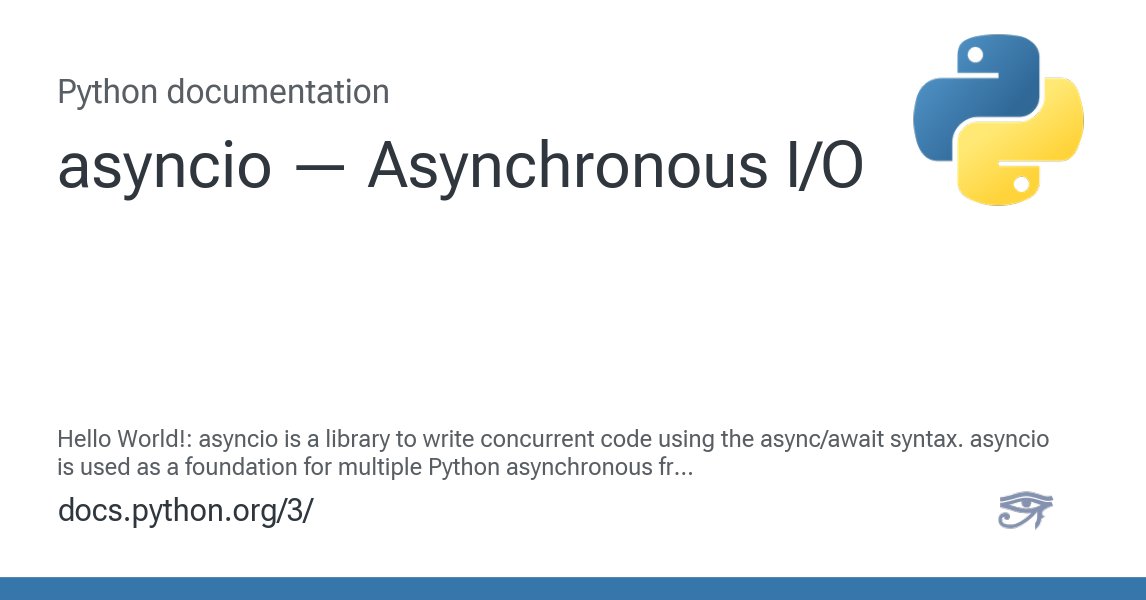 Python documentation

asyncio — Asynchronous I/O

Hello World!: asyncio is a library to write concurrent code using the async/await syntax. asyncio is used as a foundation for multiple Python asynchronous fr...

docs.python.org/3/